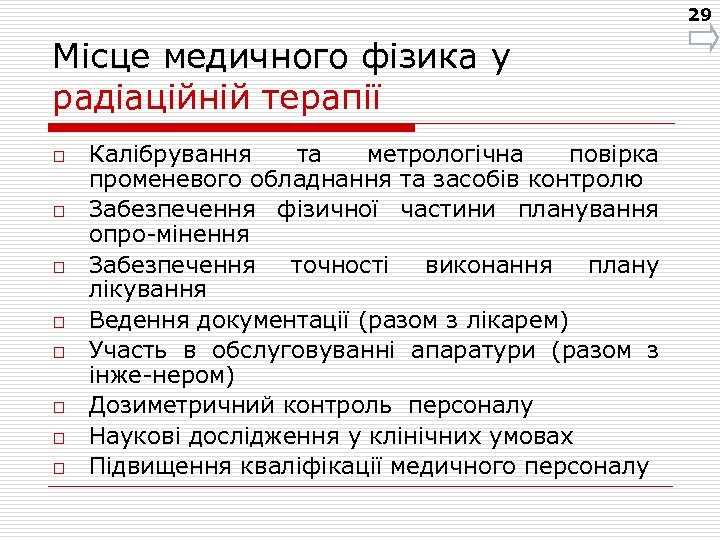 29

Місце медичного фізика у радіаційній терапії

□ Калібрування та метрологічна повірка променевого обладнання та засобів контролю
□ Забезпечення фізичної частини планування опро-мінення
□ Забезпечення точності виконання плану лікування
□ Ведення документації (разом з лікарем)
□ Участь в обслуговуванні апаратури (разом з інже-нером)
□ Дозиметричний контроль персоналу
□ Наукові дослідження у клінічних умовах
□ Підвищення кваліфікації медичного персоналу